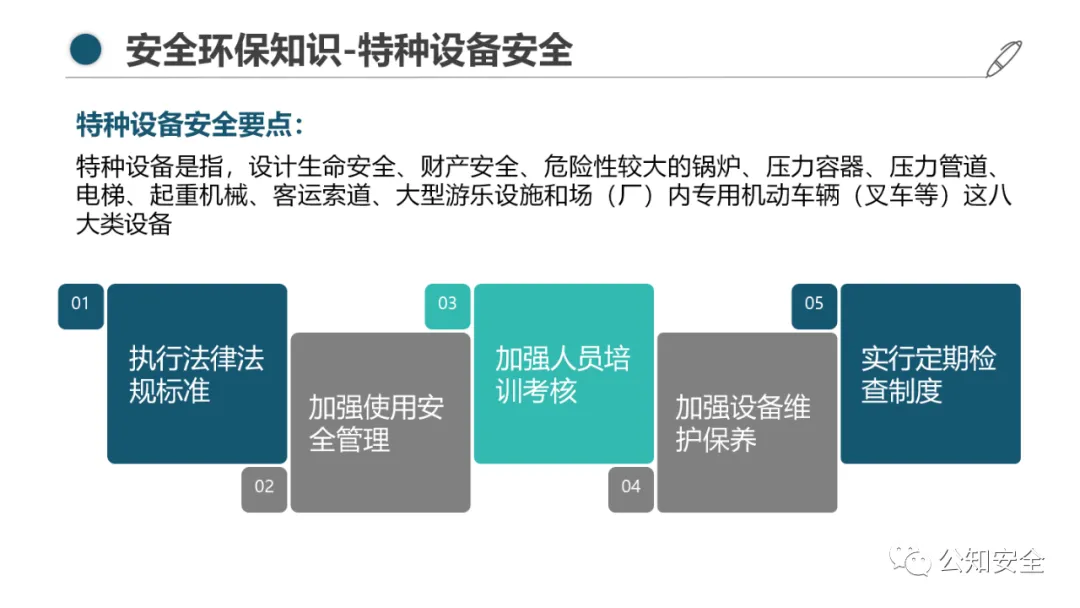 安全环保知识-特种设备安全

特种设备安全要点：

特种设备是指，设计生命安全、财产安全、危险性较大的锅炉、压力容器、压力管道、电梯、起重机械、客运索道、大型游乐设施和场（厂）内专用机动车辆（叉车等）这八大类设备

01
执行法律法规标准

02
加强使用安全管理

03
加强人员培训考核

04
加强设备维护保养

05
实行定期检查制度

公知安全